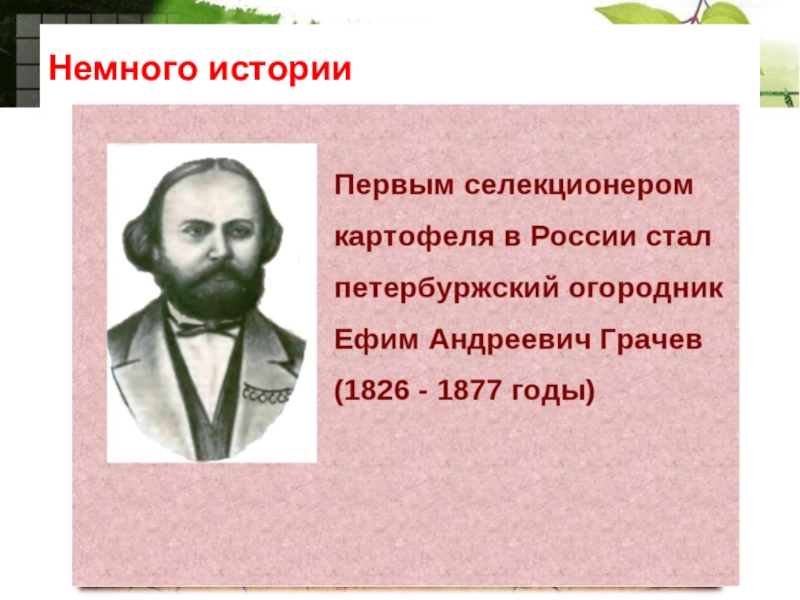 Немного истории

Первым селекционером картофеля в России стал петербуржский огородник Ефим Андреевич Грачев (1826 - 1877 годы)